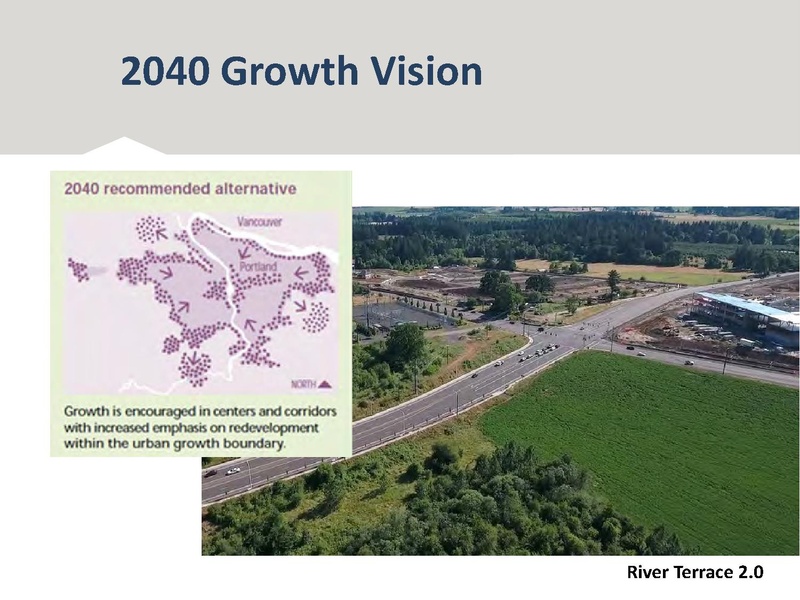 2040 Growth Vision

2040 recommended alternative

Vancouver

Portland

NORTH

Growth is encouraged in centers and corridors with increased emphasis on redevelopment within the urban growth boundary.

River Terrace 2.0